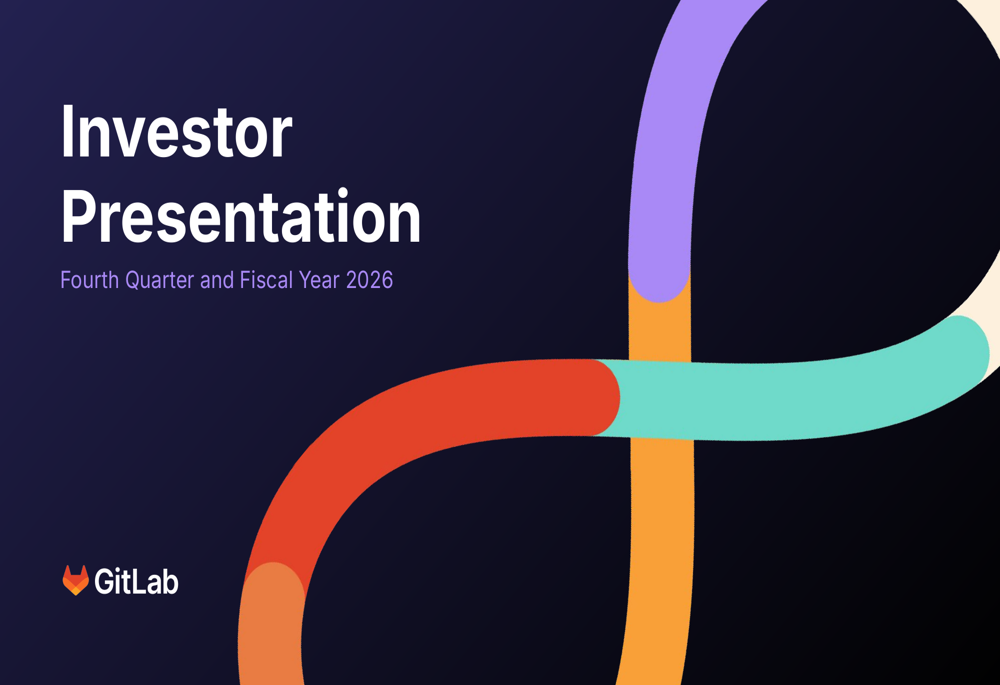 Investor Presentation

Fourth Quarter and Fiscal Year 2026

GitLab